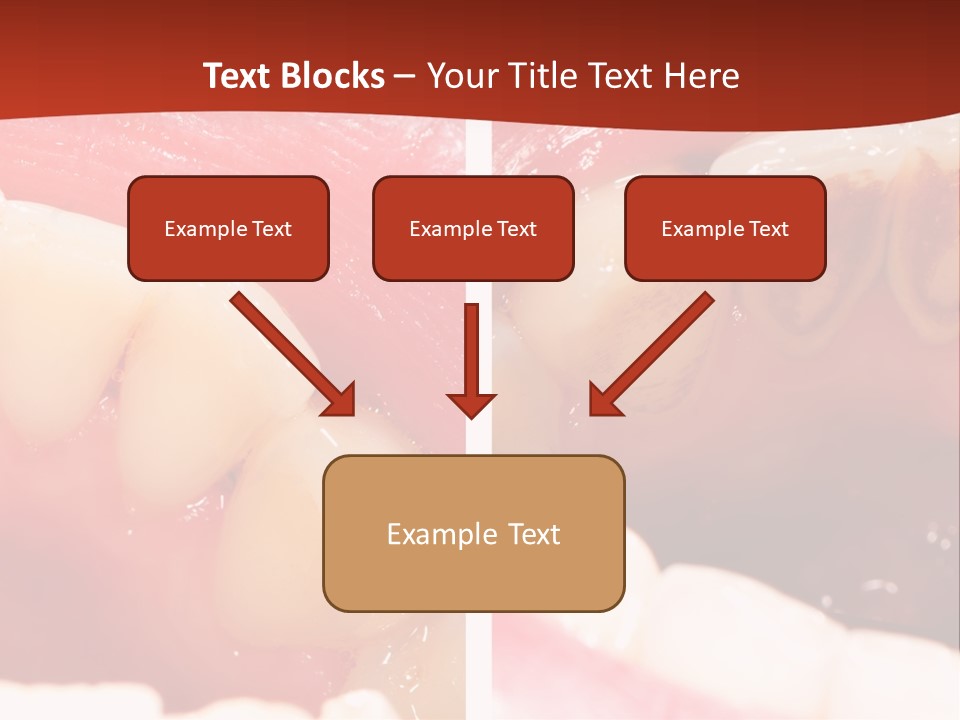 Text Blocks – Your Title Text Here

Example Text

Example Text

Example Text

Example Text